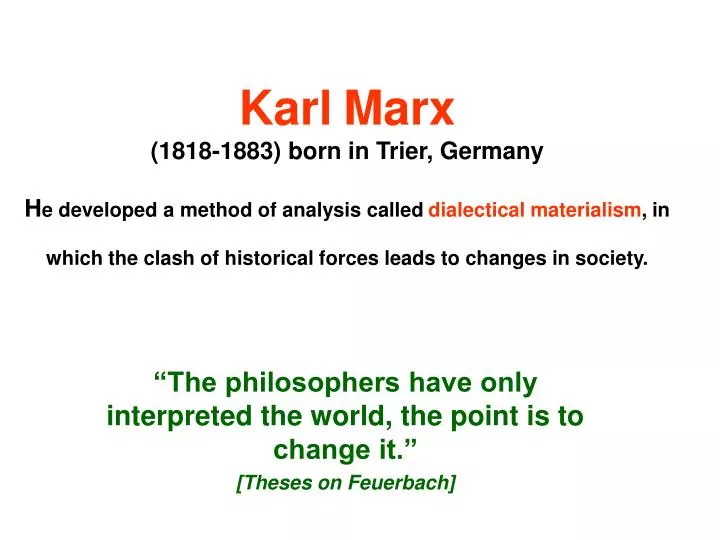 Karl Marx
(1818-1883) born in Trier, Germany

He developed a method of analysis called dialectical materialism, in which the clash of historical forces leads to changes in society.

“The philosophers have only interpreted the world, the point is to change it.”
[Theses on Feuerbach]